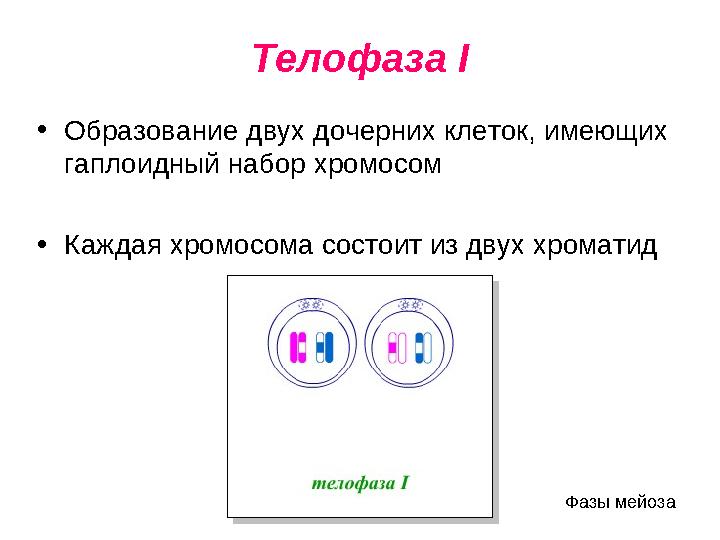 Телофаза I

• Образование двух дочерних клеток, имеющих гаплоидный набор хромосом

• Каждая хромосома состоит из двух хроматид

телофаза I

Фазы мейоза